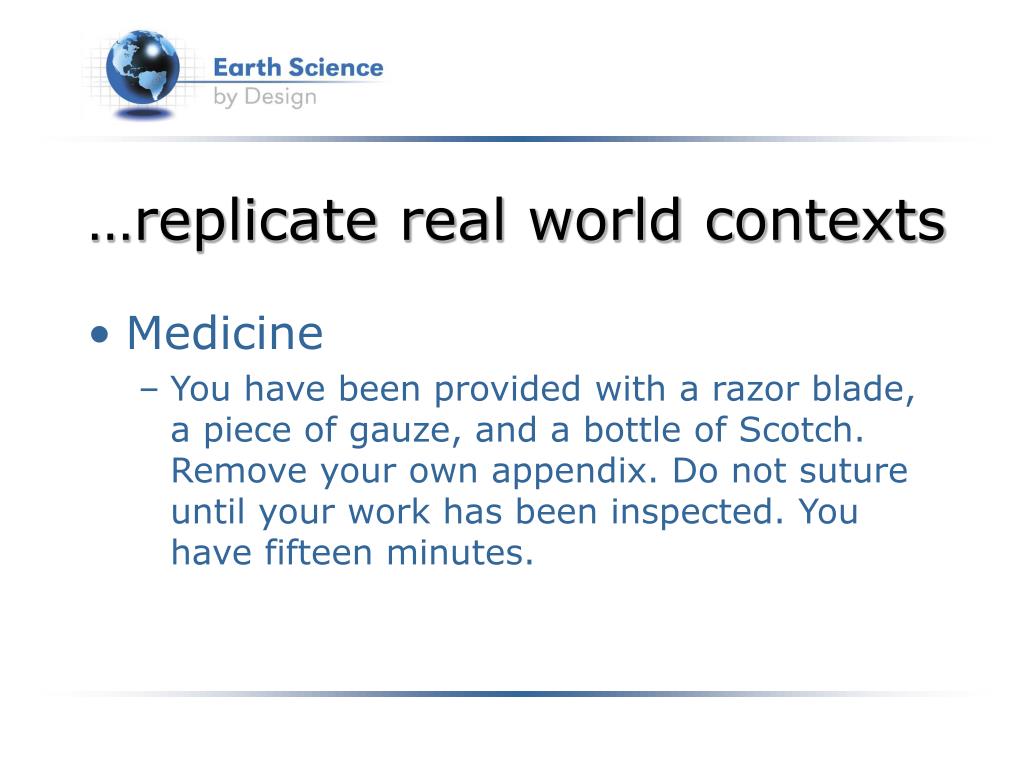 Earth Science
by Design

…replicate real world contexts

• Medicine
– You have been provided with a razor blade, a piece of gauze, and a bottle of Scotch. Remove your own appendix. Do not suture until your work has been inspected. You have fifteen minutes.